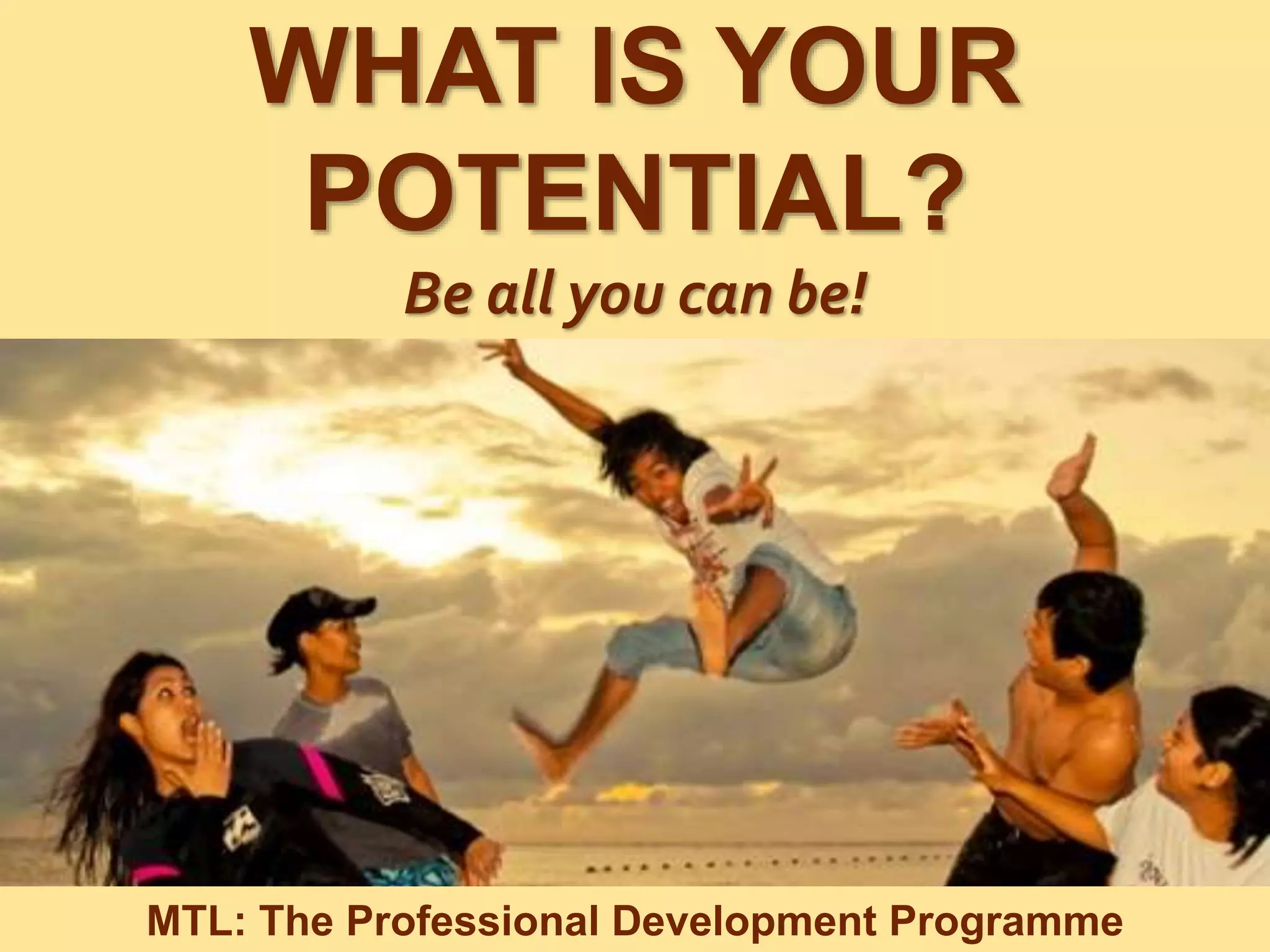 WHAT IS YOUR POTENTIAL?

Be all you can be!

MTL: The Professional Development Programme